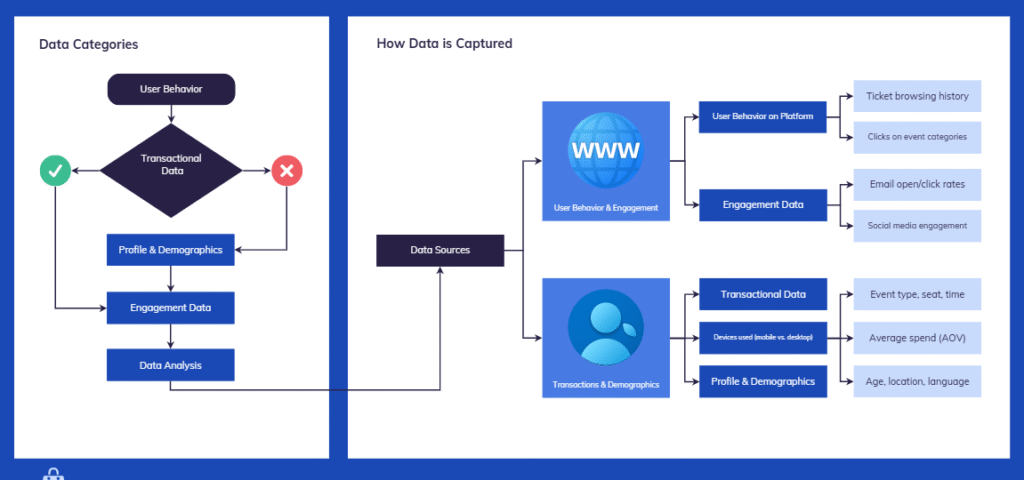 Data Categories

User Behavior

Transactional Data

Profile & Demographics

Engagement Data

Data Analysis

How Data is Captured

Data Sources

WWW

User Behavior & Engagement

Transactions & Demographics

User Behavior on Platform

Engagement Data

Transactional Data

Devices used (mobile vs. desktop)

Profile & Demographics

Ticket browsing history

Clicks on event categories

Email open/click rates

Social media engagement

Event type, seat, time

Average spend (AOV)

Age, location, language